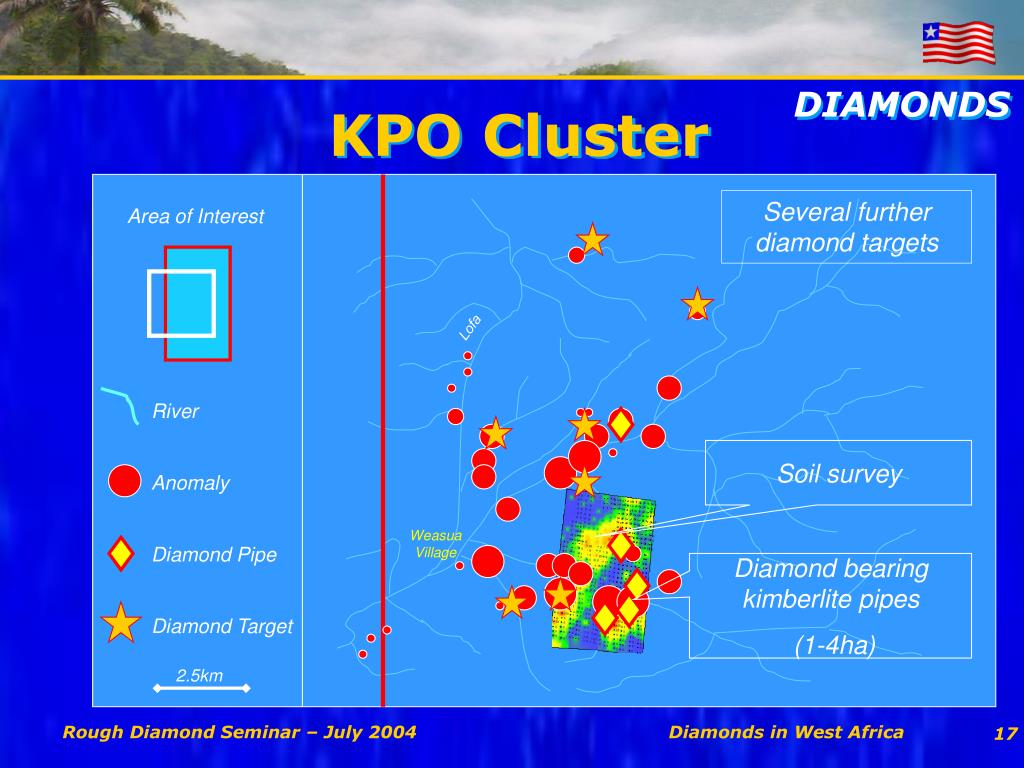 DIAMONDS

KPO Cluster

Area of Interest

River

Anomaly

Diamond Pipe

Diamond Target

2.5km

Lofa

Weasua Village

Several further diamond targets

Soil survey

Diamond bearing kimberlite pipes

(1-4ha)

Rough Diamond Seminar – July 2004

Diamonds in West Africa

17